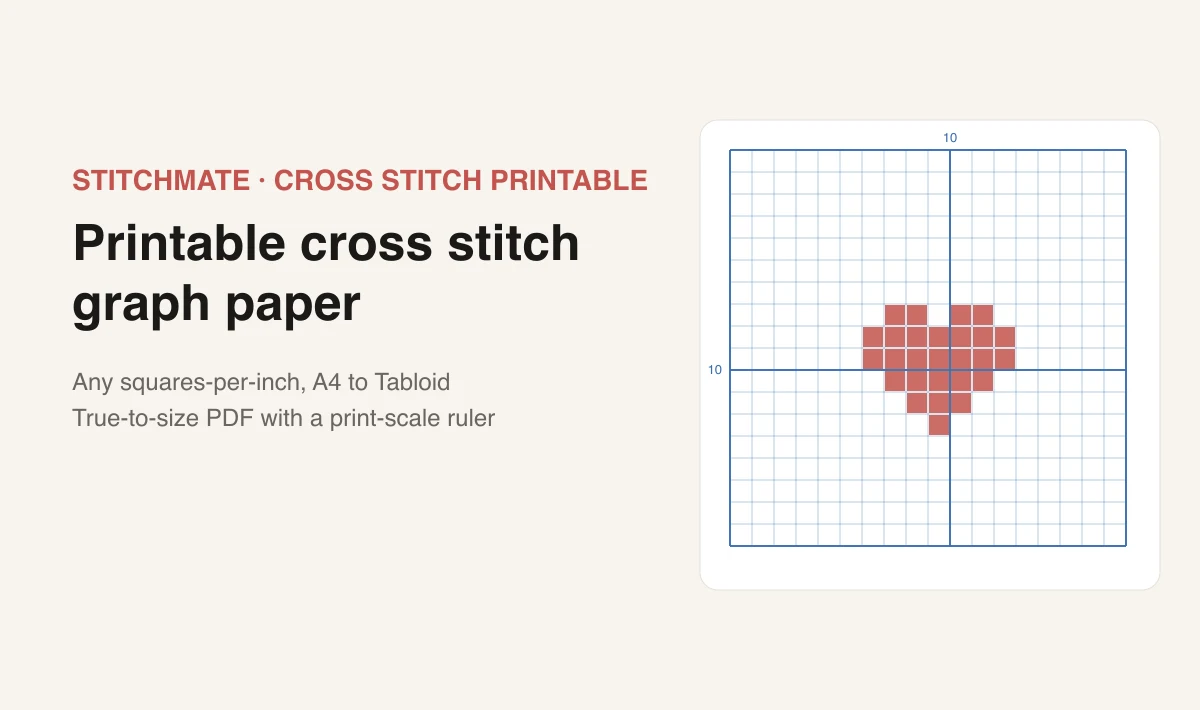 STITCHMATE · CROSS STITCH PRINTABLE

Printable cross stitch graph paper

Any squares-per-inch, A4 to Tabloid
True-to-size PDF with a print-scale ruler

10

10